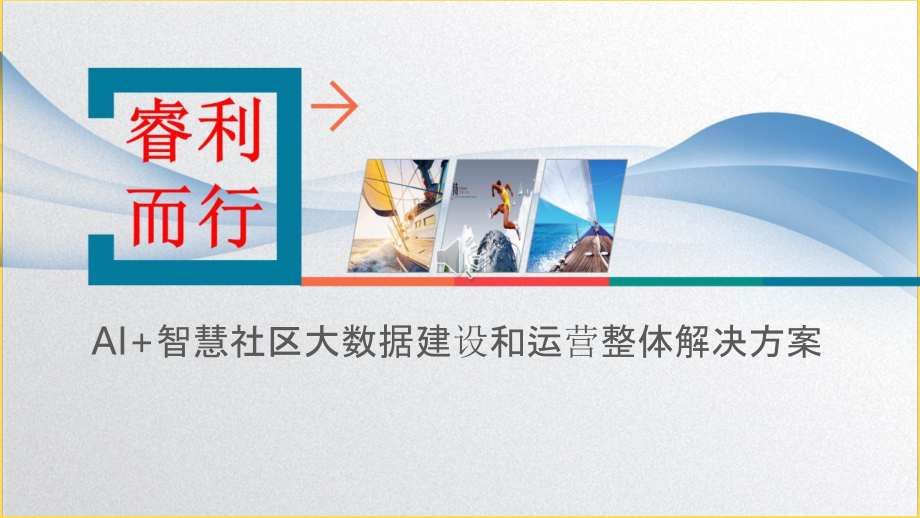 睿利
而行

AI+智慧社区大数据建设和运营整体解决方案